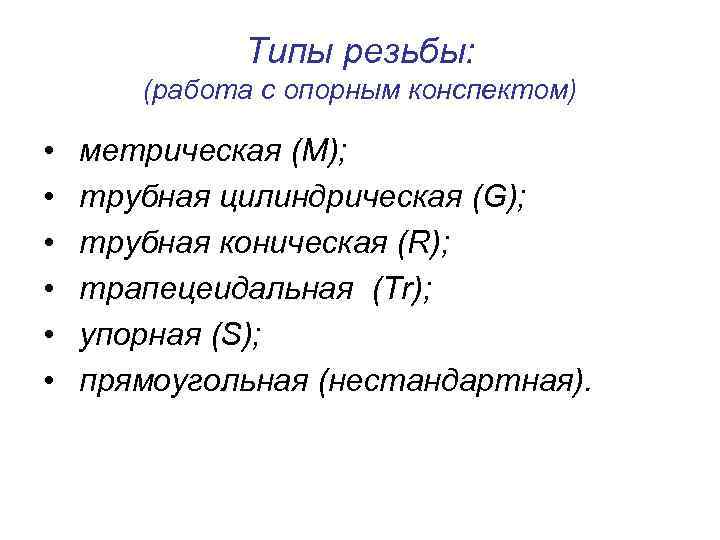 Типы резьбы:
(работа с опорным конспектом)

• метрическая (М);
• трубная цилиндрическая (G);
• трубная коническая (R);
• трапецеидальная (Tr);
• упорная (S);
• прямоугольная (нестандартная).